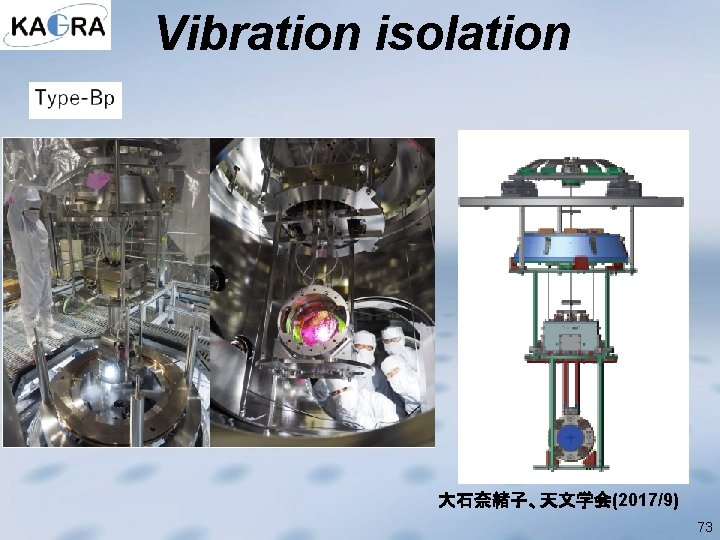 KAGRA

Vibration isolation

Type-Bp

大石奈緒子、天文学会(2017/9)

73